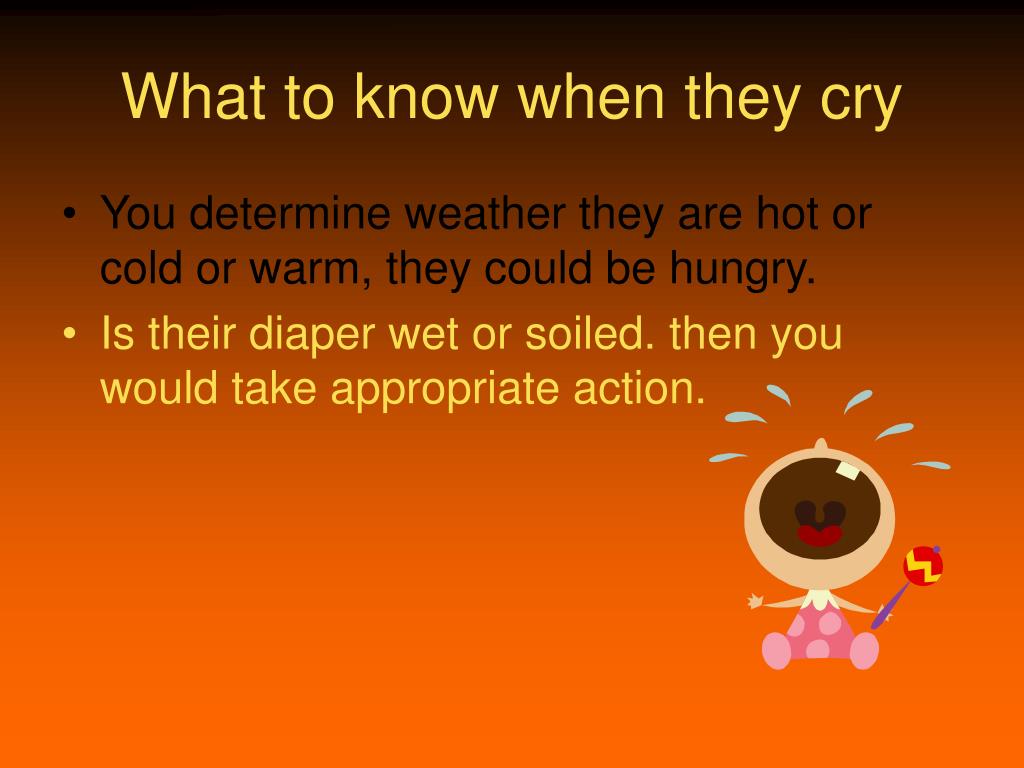 What to know when they cry

• You determine weather they are hot or cold or warm, they could be hungry.

• Is their diaper wet or soiled. then you would take appropriate action.